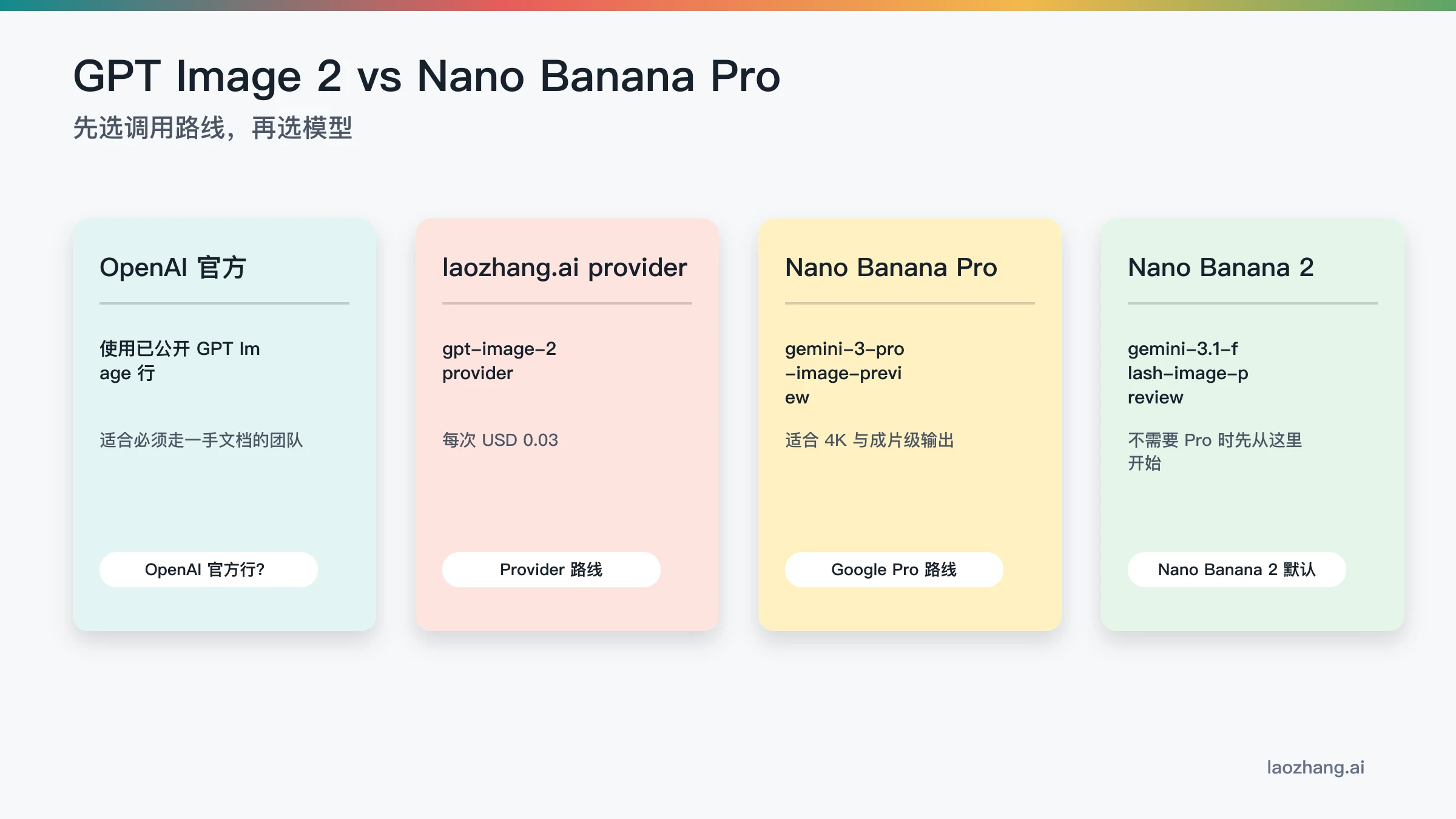 GPT Image 2 vs Nano Banana Pro

先选调用路线，再选模型

OpenAI 官方

使用已公开 GPT Image 行

适合必须走一手文档的团队

OpenAI 官方行?

laozhang.ai provider

gpt-image-2 provider

每次 USD 0.03

Provider 路线

Nano Banana Pro

gemini-3-pro-image-preview

适合 4K 与成片级输出

Google Pro 路线

Nano Banana 2

gemini-3.1-flash-image-preview

不需要 Pro 时先从这里开始

Nano Banana 2 默认

laozhang.ai